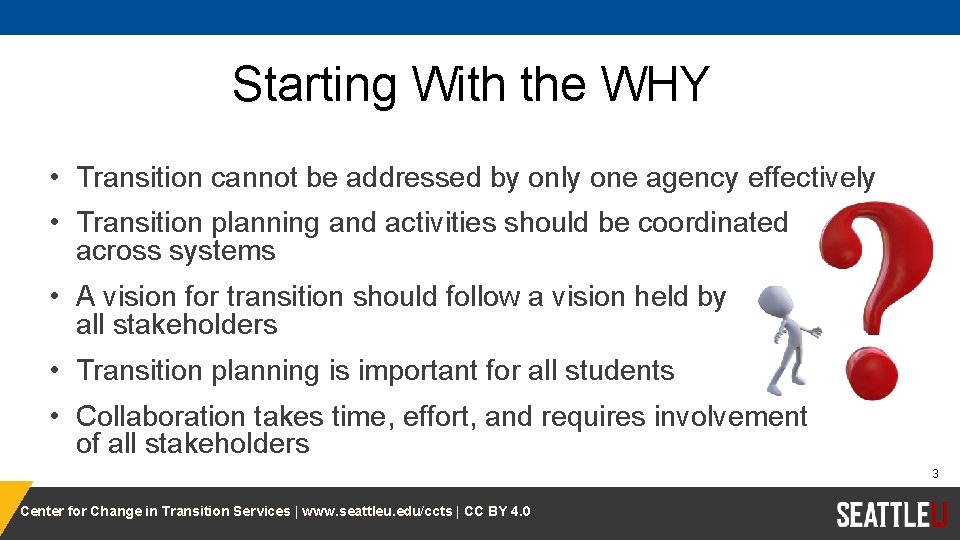 Starting With the WHY

• Transition cannot be addressed by only one agency effectively

• Transition planning and activities should be coordinated across systems

• A vision for transition should follow a vision held by all stakeholders

• Transition planning is important for all students

• Collaboration takes time, effort, and requires involvement of all stakeholders

3

Center for Change in Transition Services | www.seattleu.edu/ccts | CC BY 4.0

SEATTLEU